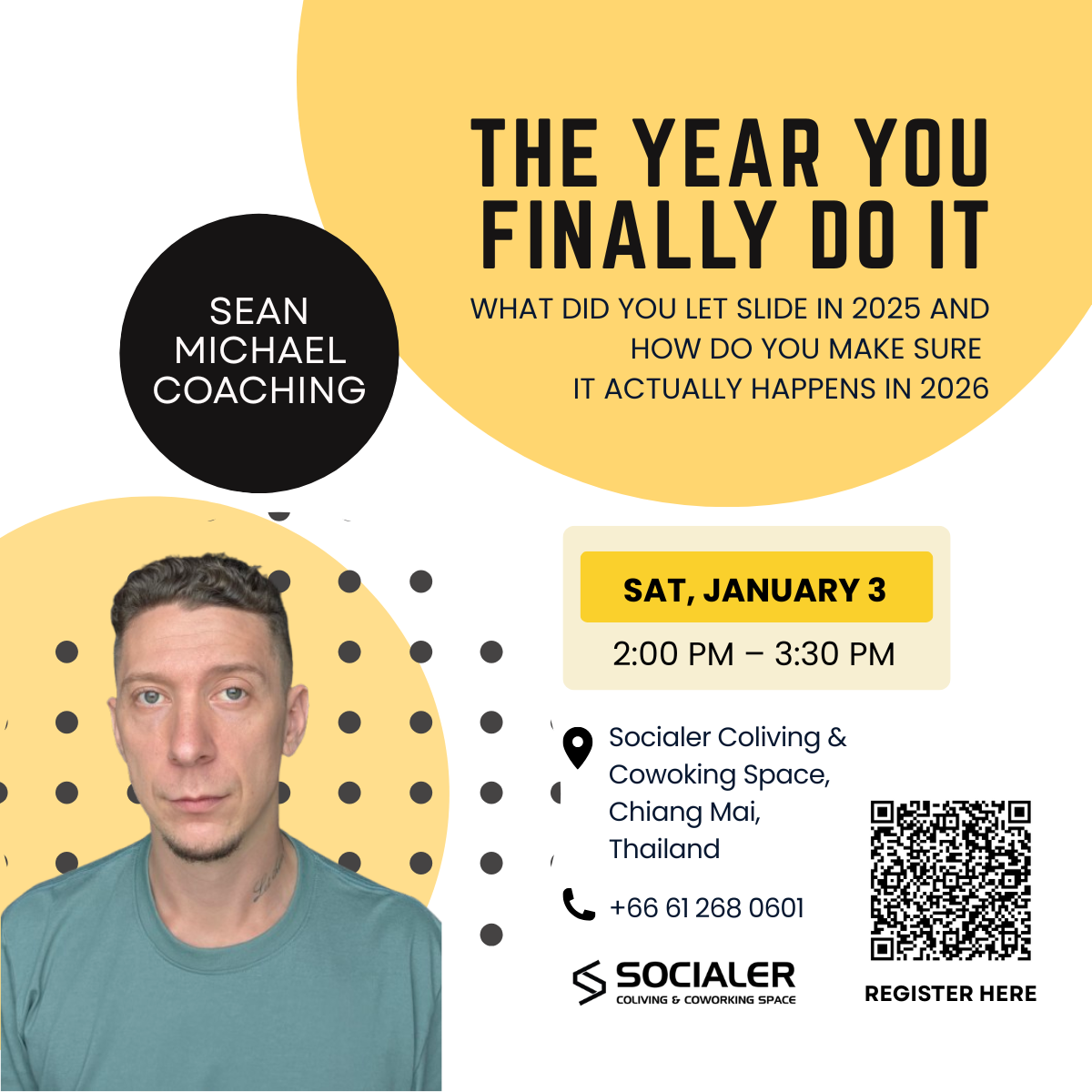 THE YEAR YOU FINALLY DO IT

WHAT DID YOU LET SLIDE IN 2025 AND HOW DO YOU MAKE SURE IT ACTUALLY HAPPENS IN 2026

SEAN MICHAEL COACHING

SAT, JANUARY 3

2:00 PM – 3:30 PM

Socialer Coliving & Cowoking Space, Chiang Mai, Thailand

+66 61 268 0601

SOCIALER
COLIVING & COWORKING SPACE

REGISTER HERE